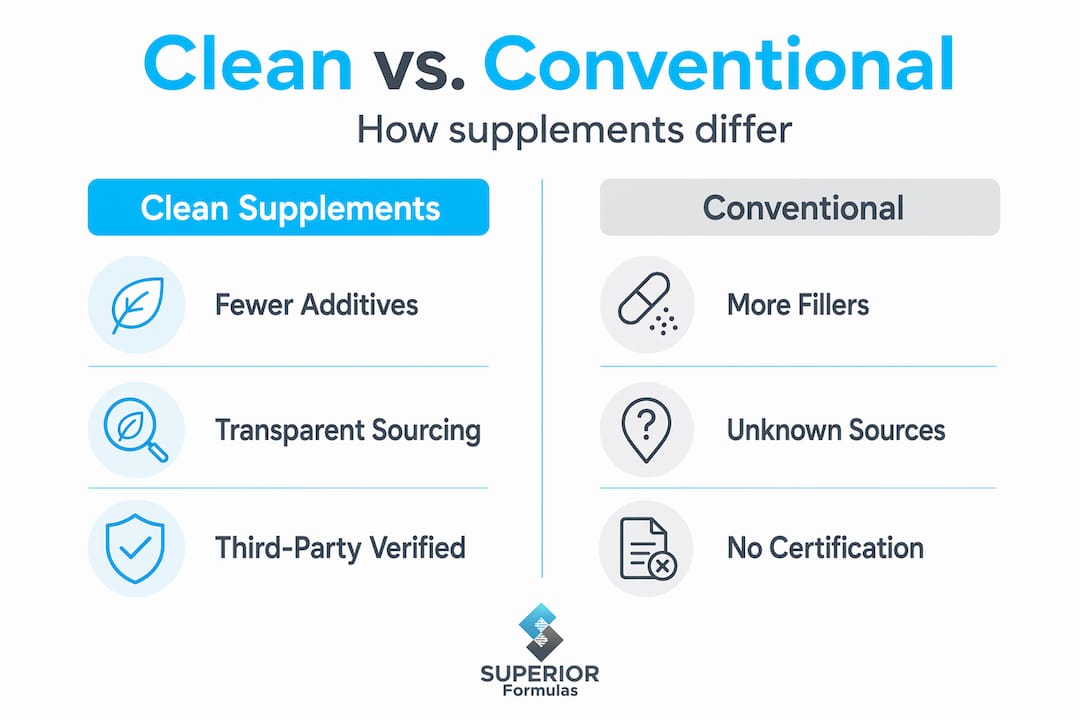 Clean vs. Conventional

How supplements differ

Clean Supplements

Fewer Additives

Transparent Sourcing

Third-Party Verified

Conventional

More Fillers

Unknown Sources

No Certification

SUPERIOR
Formulas